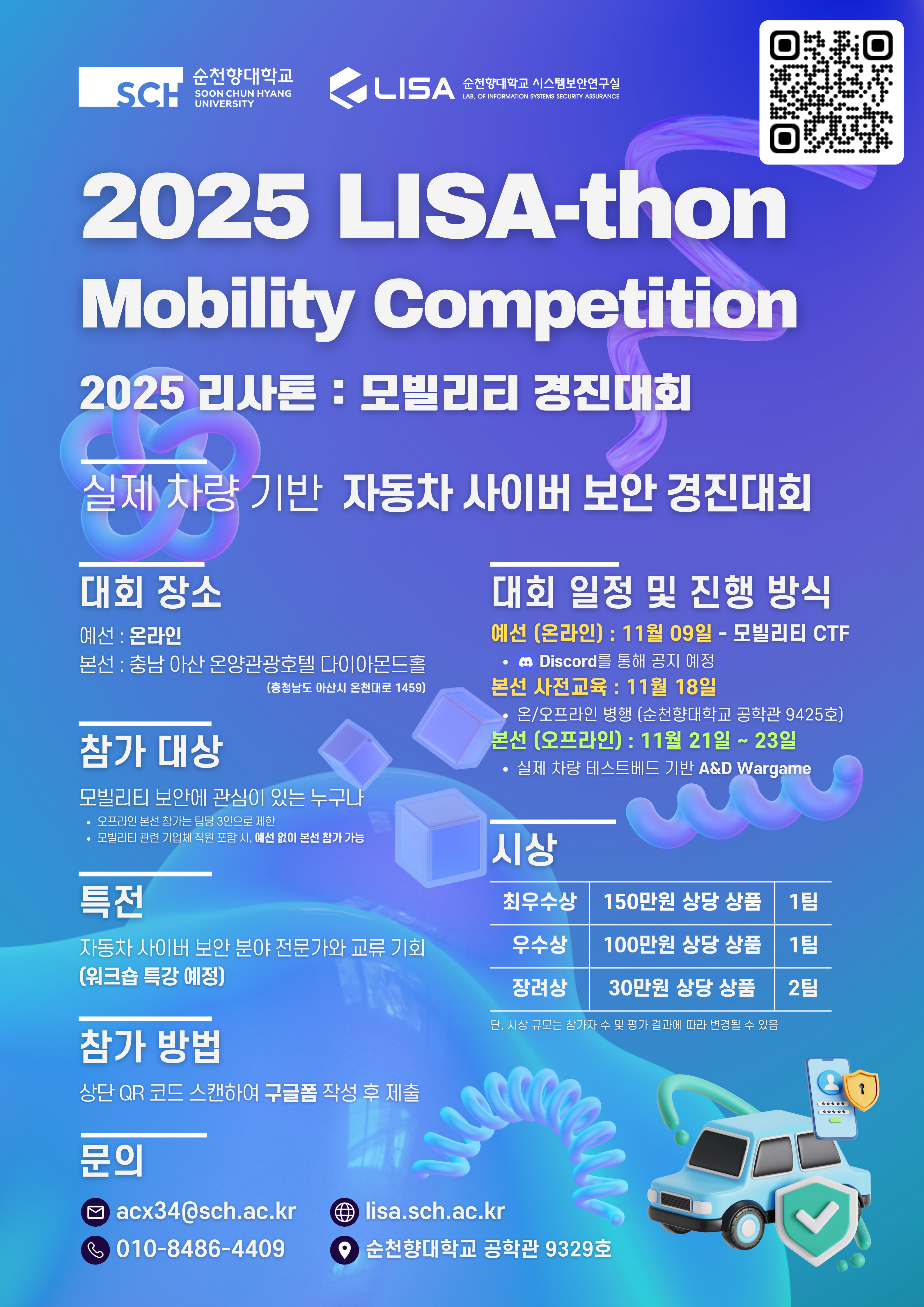 SCH 순천향대학교 SOON CHUN HYANG UNIVERSITY

LISA 순천향대학교 시스템보안연구실 LAB. OF INFORMATION SYSTEMS SECURITY ASSURANCE

2025 LISA-thon Mobility Competition

2025 리사톤 : 모빌리티 경진대회

실제 차량 기반 자동차 사이버 보안 경진대회

대회 장소

예선 : 온라인
본선 : 충남 아산 온양관광호텔 다이아몬드홀
(충청남도 아산시 온천대로 1459)

참가 대상

모빌리티 보안에 관심이 있는 누구나
• 오프라인 본선 참가는 팀당 3인으로 제한
• 모빌리티 관련 기업체 직원 포함 시, 예선 없이 본선 참가 가능

특전

자동차 사이버 보안 분야 전문가와 교류 기회
(워크숍 특강 예정)

참가 방법

상단 QR 코드 스캔하여 구글폼 작성 후 제출

문의

acx34@sch.ac.kr
010-8486-4409
lisa.sch.ac.kr
순천향대학교 공학관 9329호

대회 일정 및 진행 방식

예선 (온라인) : 11월 09일 - 모빌리티 CTF
• Discord를 통해 공지 예정
본선 사전교육 : 11월 18일
• 온/오프라인 병행 (순천향대학교 공학관 9425호)
본선 (오프라인) : 11월 21일 ~ 23일
• 실제 차량 테스트베드 기반 A&D Wargame

시상

| 최우수상 | 150만원 상당 상품 | 1팀 |
|---|---|---|
| 우수상 | 100만원 상당 상품 | 1팀 |
| 장려상 | 30만원 상당 상품 | 2팀 |

단, 시상 규모는 참가자 수 및 평가 결과에 따라 변경될 수 있음